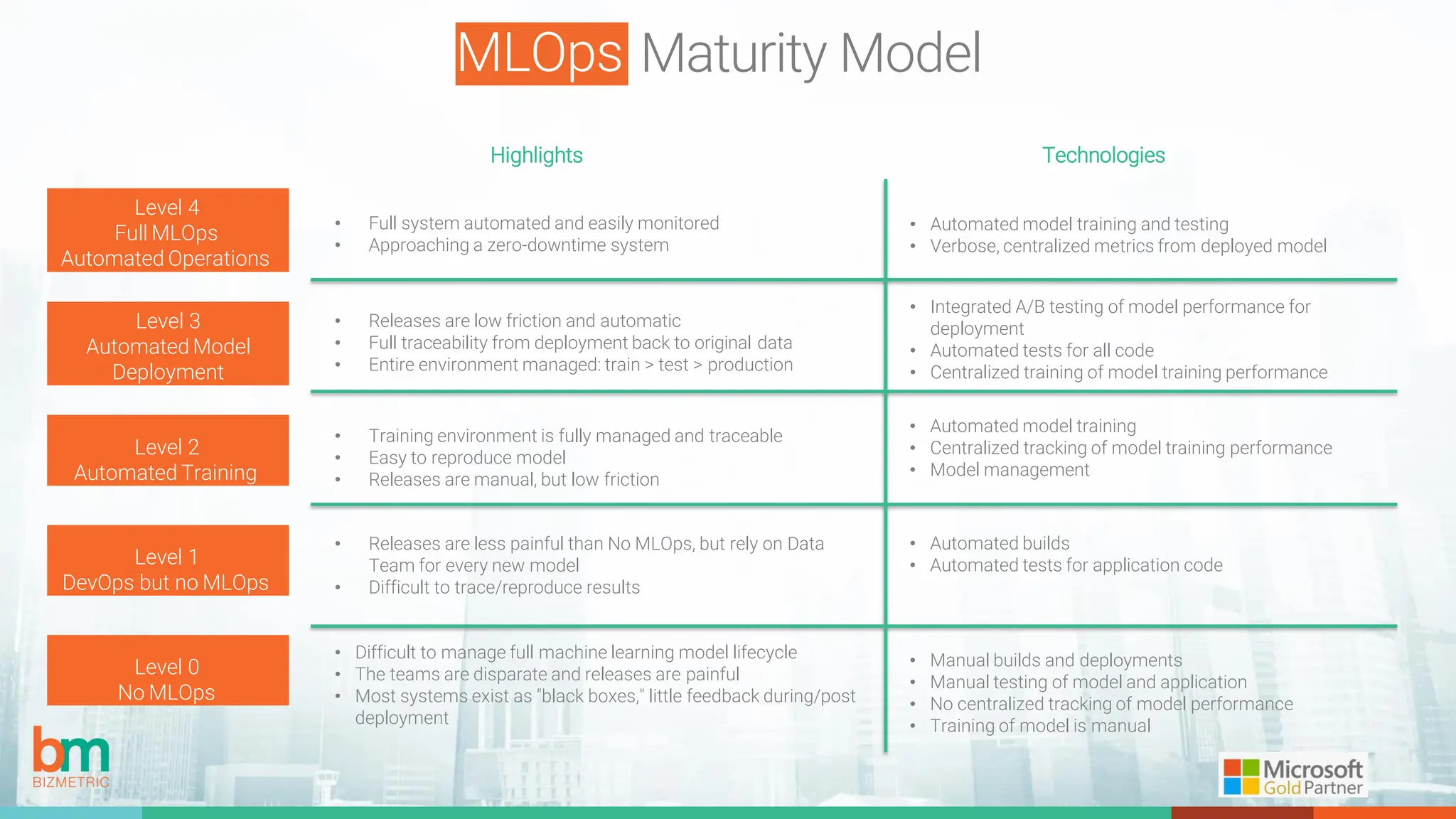 MLOps Maturity Model

| | Highlights | Technologies |
|---|---|---|
| Level 4 Full MLOps Automated Operations | • Full system automated and easily monitored • Approaching a zero-downtime system | • Automated model training and testing • Verbose, centralized metrics from deployed model |
| Level 3 Automated Model Deployment | • Releases are low friction and automatic • Full traceability from deployment back to original data • Entire environment managed: train > test > production | • Integrated A/B testing of model performance for deployment • Automated tests for all code • Centralized training of model training performance |
| Level 2 Automated Training | • Training environment is fully managed and traceable • Easy to reproduce model • Releases are manual, but low friction | • Automated model training • Centralized tracking of model training performance • Model management |
| Level 1 DevOps but no MLOps | • Releases are less painful than No MLOps, but rely on Data Team for every new model • Difficult to trace/reproduce results | • Automated builds • Automated tests for application code |
| Level 0 No MLOps | • Difficult to manage full machine learning model lifecycle • The teams are disparate and releases are painful • Most systems exist as "black boxes," little feedback during/post deployment | • Manual builds and deployments • Manual testing of model and application • No centralized tracking of model performance • Training of model is manual |

bm BIZMETRIC

Microsoft Gold Partner